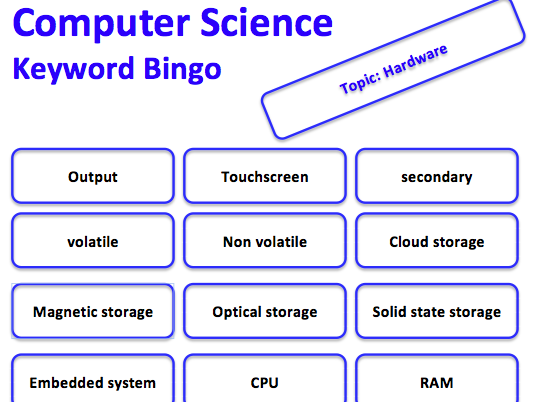 Computer Science
Keyword Bingo

Topic: Hardware

| Output | Touchscreen | secondary |
|---|---|---|
| volatile | Non volatile | Cloud storage |
| Magnetic storage | Optical storage | Solid state storage |
| Embedded system | CPU | RAM |